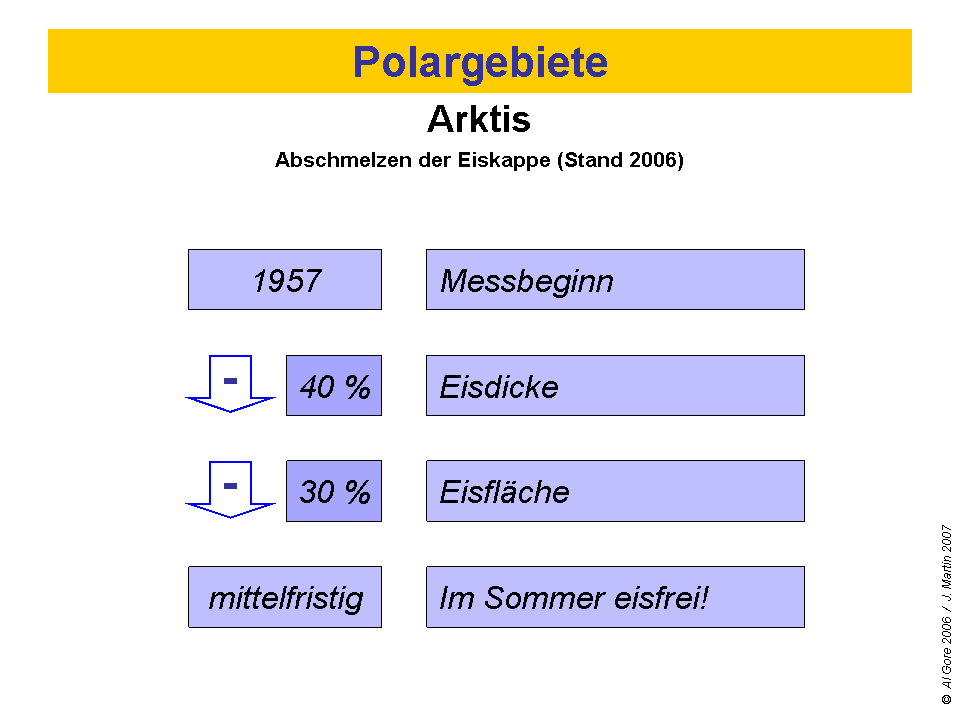 Polargebiete

Arktis

Abschmelzen der Eiskappe (Stand 2006)

1957 Messbeginn

- 40 % Eisdicke

- 30 % Eisfläche

mittelfristig Im Sommer eisfrei!

© Al Gore 2006 / J. Martin 2007